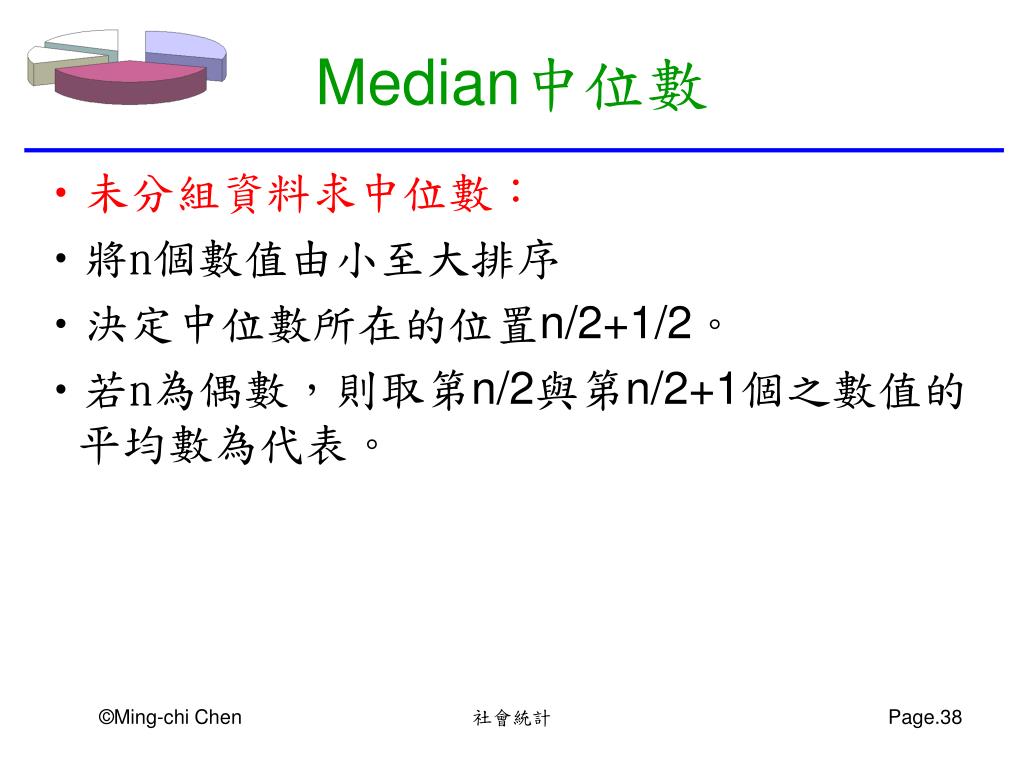 Median中位數

• 未分組資料求中位數：
• 將n個數值由小至大排序
• 決定中位數所在的位置n/2+1/2。
• 若n為偶數，則取第n/2與第n/2+1個之數值的平均數為代表。

©Ming-chi Chen
社會統計
Page.38